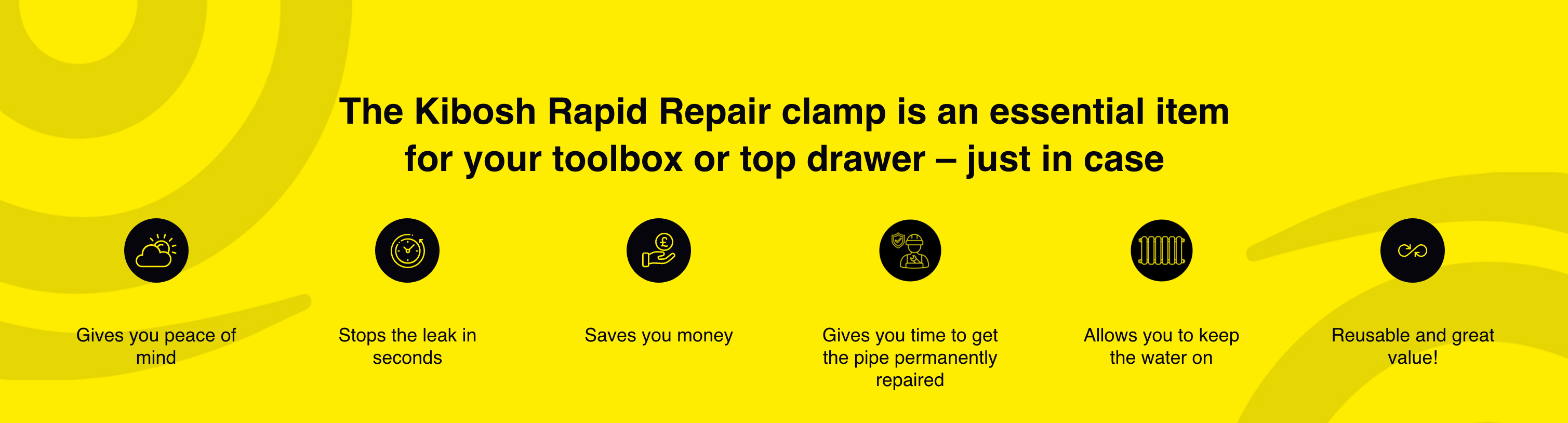 The Kibosh Rapid Repair clamp is an essential item for your toolbox or top drawer – just in case

Gives you peace of mind

Stops the leak in seconds

Saves you money

Gives you time to get the pipe permanently repaired

Allows you to keep the water on

Reusable and great value!